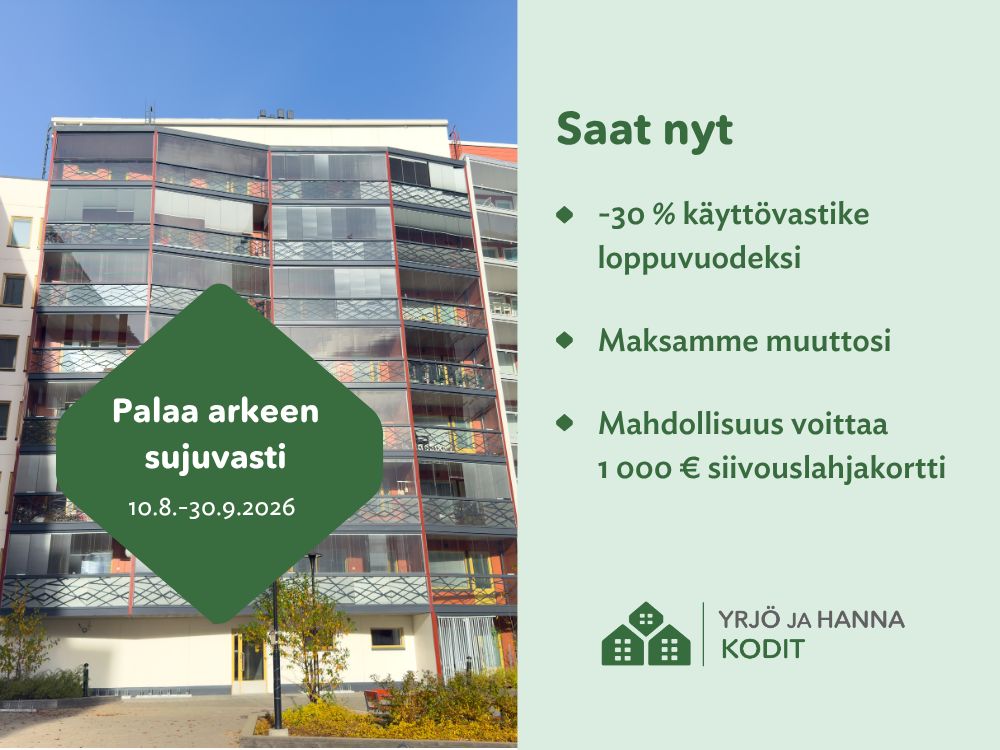 Palaa arkeen sujuvasti
10.8.-30.9.2026

Saat nyt

-30 % käyttövastike loppuvuodeksi

Maksamme muuttosi

Mahdollisuus voittaa 1 000 € siivouslahjakortti

YRJÖ JA HANNA
KODIT